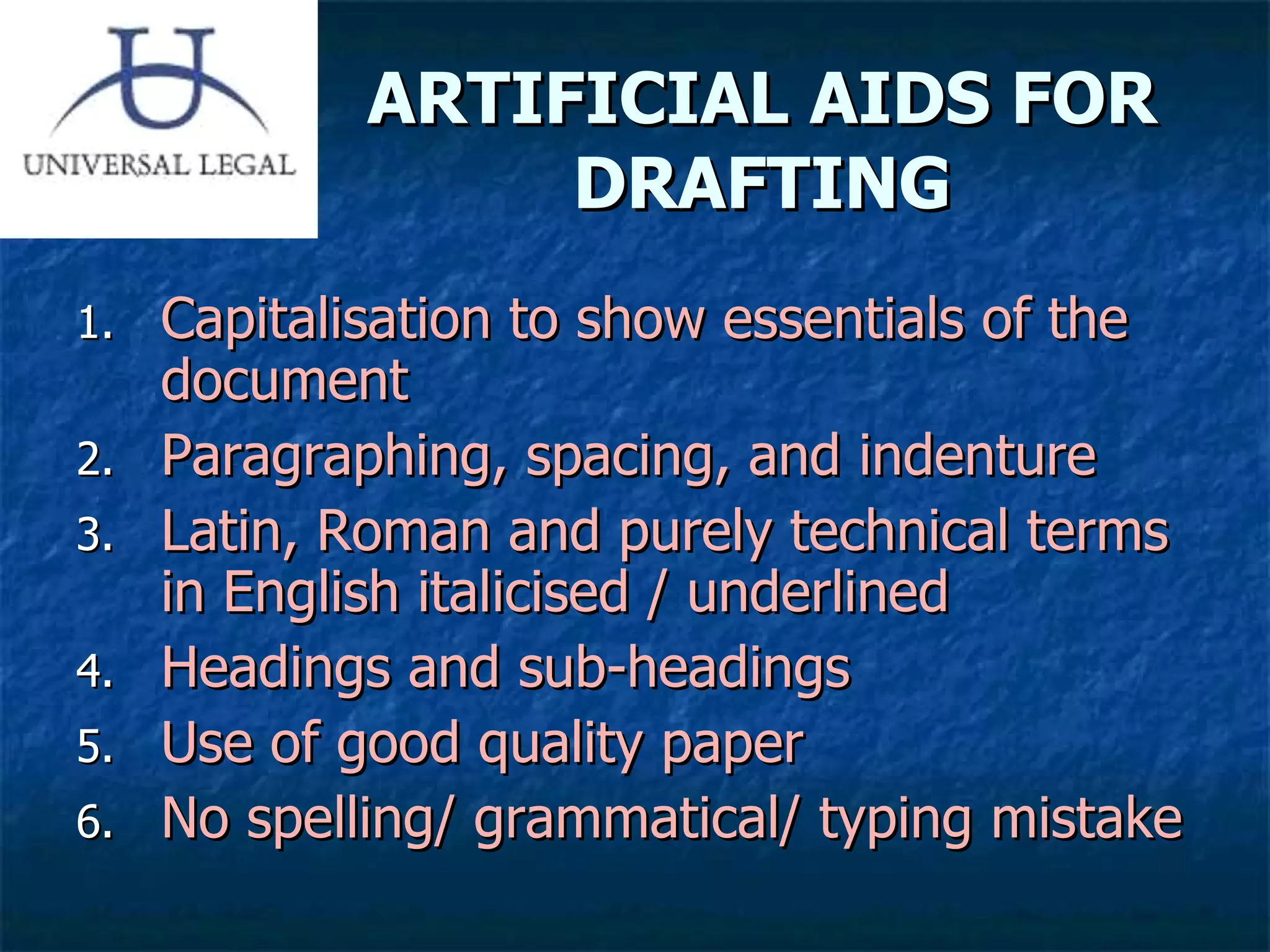 UNIVERSAL LEGAL

ARTIFICIAL AIDS FOR DRAFTING

1. Capitalisation to show essentials of the document
2. Paragraphing, spacing, and indenture
3. Latin, Roman and purely technical terms in English italicised / underlined
4. Headings and sub-headings
5. Use of good quality paper
6. No spelling/ grammatical/ typing mistake